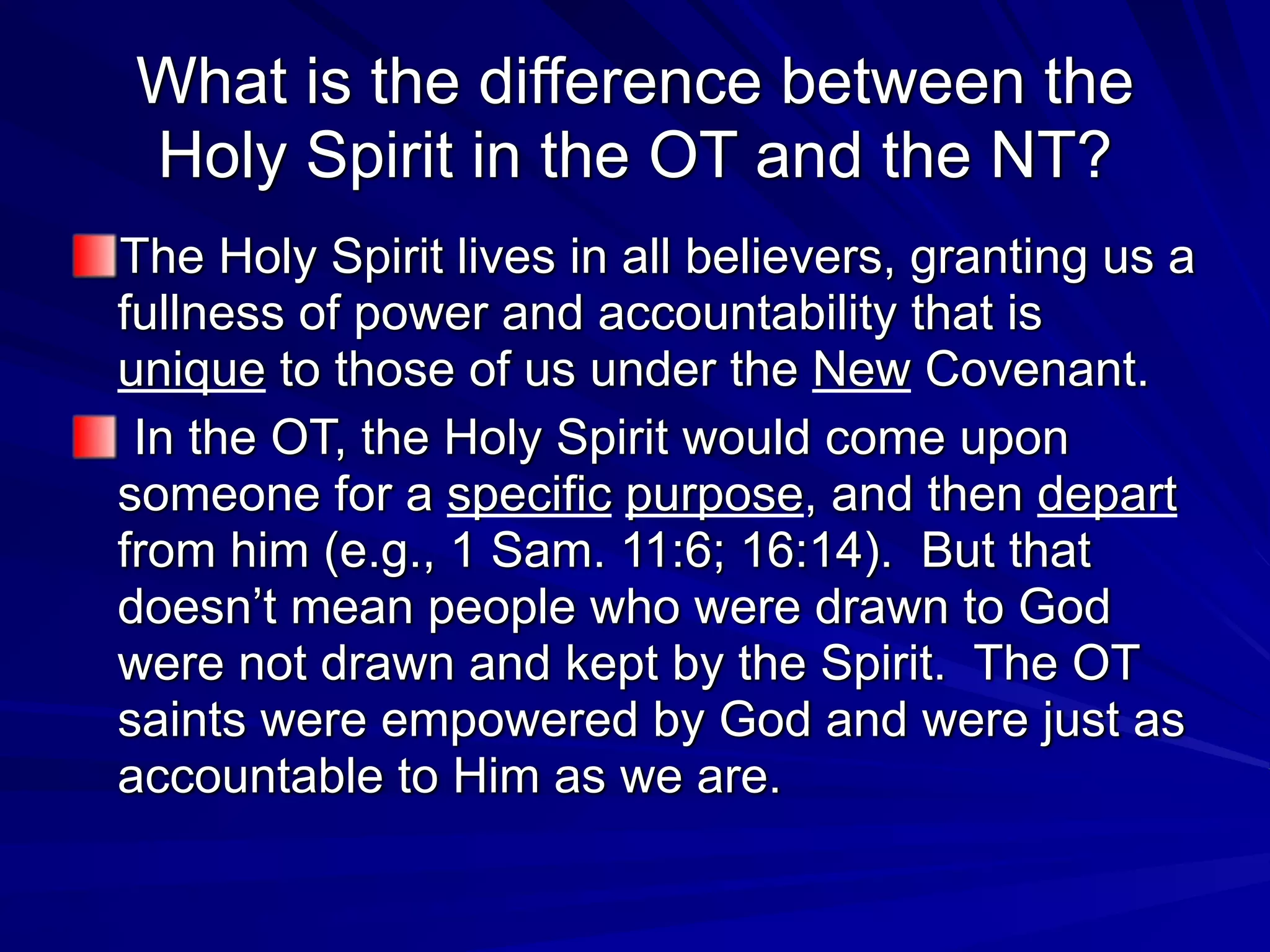 What is the difference between the Holy Spirit in the OT and the NT?

The Holy Spirit lives in all believers, granting us a fullness of power and accountability that is unique to those of us under the New Covenant.

In the OT, the Holy Spirit would come upon someone for a specific purpose, and then depart from him (e.g., 1 Sam. 11:6; 16:14). But that doesn’t mean people who were drawn to God were not drawn and kept by the Spirit. The OT saints were empowered by God and were just as accountable to Him as we are.